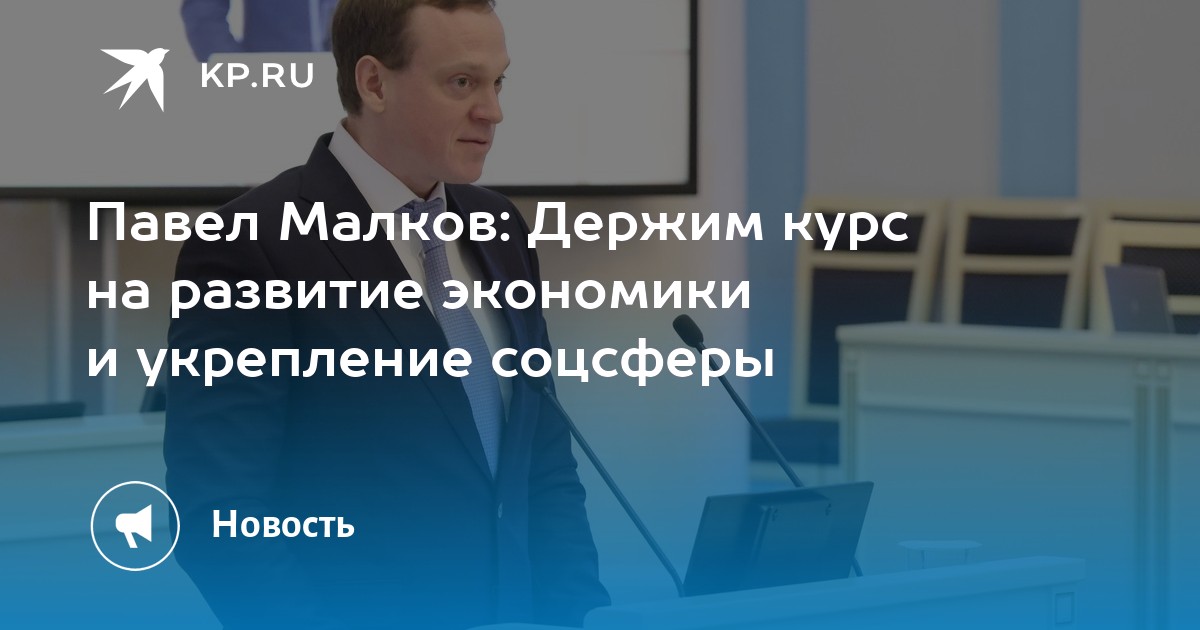 KP.RU

Павел Малков: Держим курс на развитие экономики и укрепление соцсферы

Новость